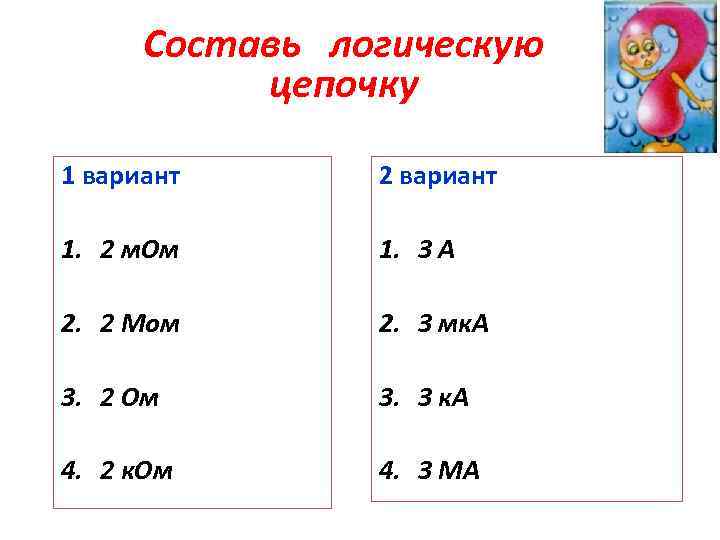 Составь логическую цепочку

1 вариант

1. 2 мОм

2. 2 Мом

3. 2 Ом

4. 2 кОм

2 вариант

1. 3 А

2. 3 мкА

3. 3 кА

4. 3 МА